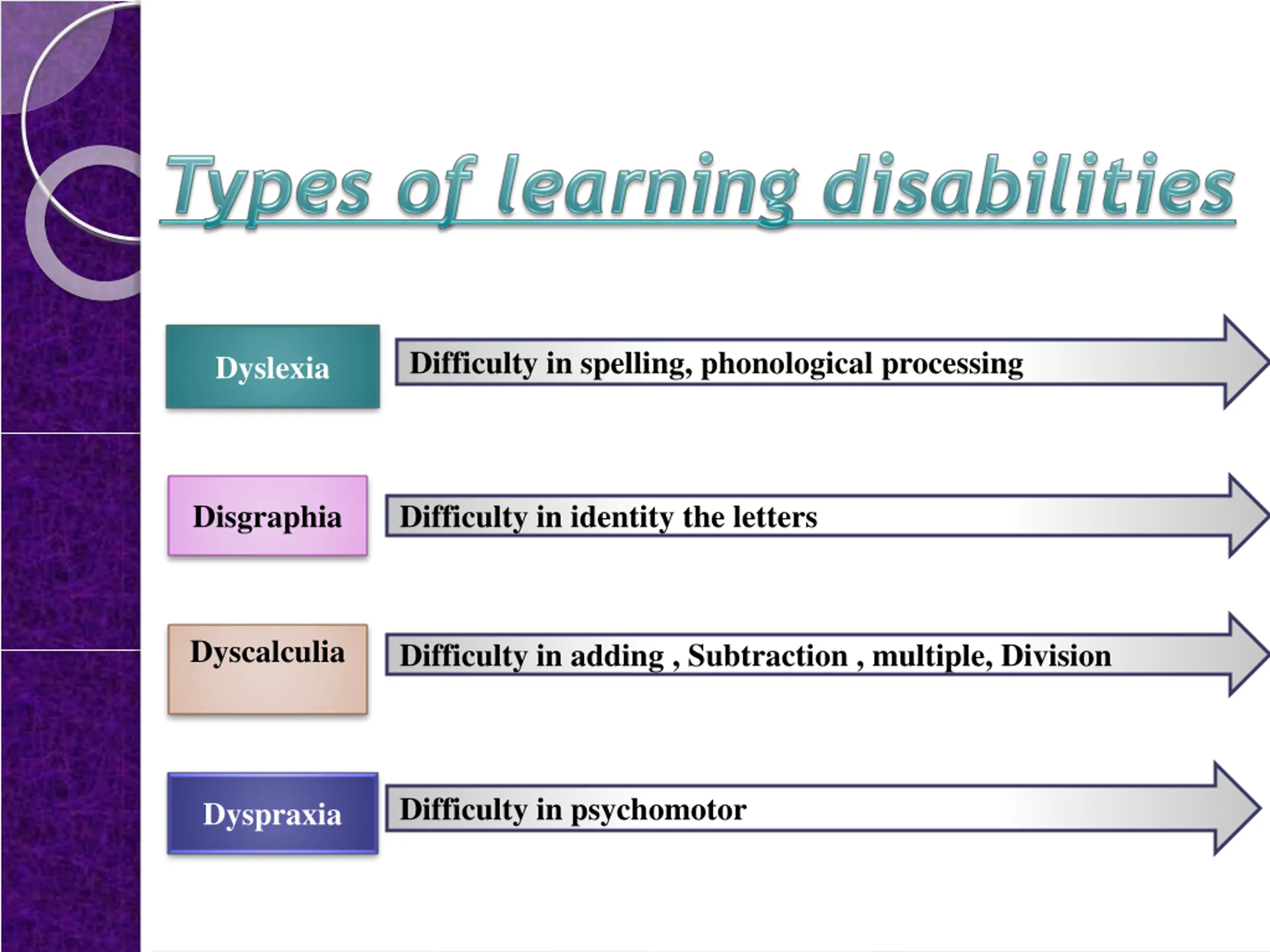 Types of learning disabilities

Dyslexia

Difficulty in spelling, phonological processing

Disgraphia

Difficulty in identity the letters

Dyscalculia

Difficulty in adding , Subtraction , multiple, Division

Dyspraxia

Difficulty in psychomotor